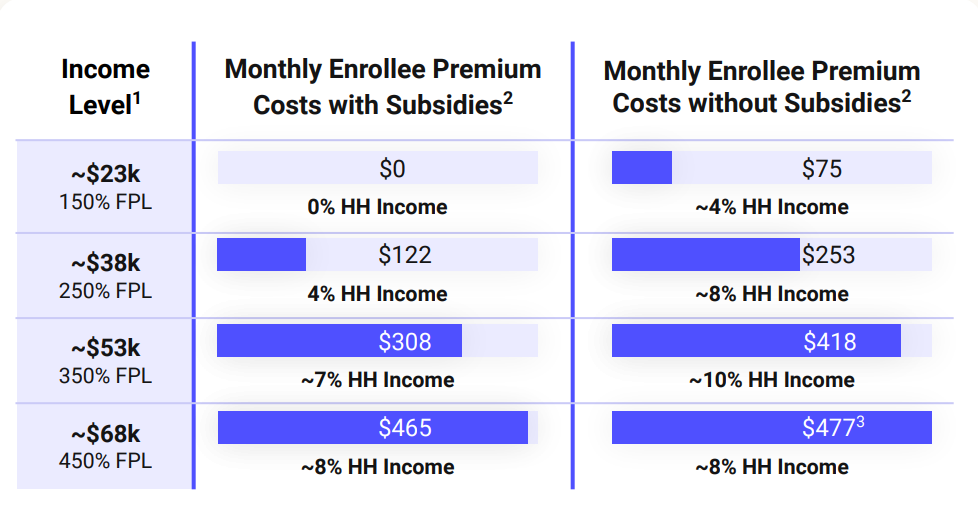 | Income Level$^1$ | Monthly Enrollee Premium Costs with Subsidies$^2$ | Monthly Enrollee Premium Costs without Subsidies$^2$ |
|---|---|---|
| ~\$23k 150% FPL | \$0 0% HH Income | \$75 ~4% HH Income |
| ~\$38k 250% FPL | \$122 4% HH Income | \$253 ~8% HH Income |
| ~\$53k 350% FPL | \$308 ~7% HH Income | \$418 ~10% HH Income |
| ~\$68k 450% FPL | \$465 ~8% HH Income | \$477$^3$ ~8% HH Income |